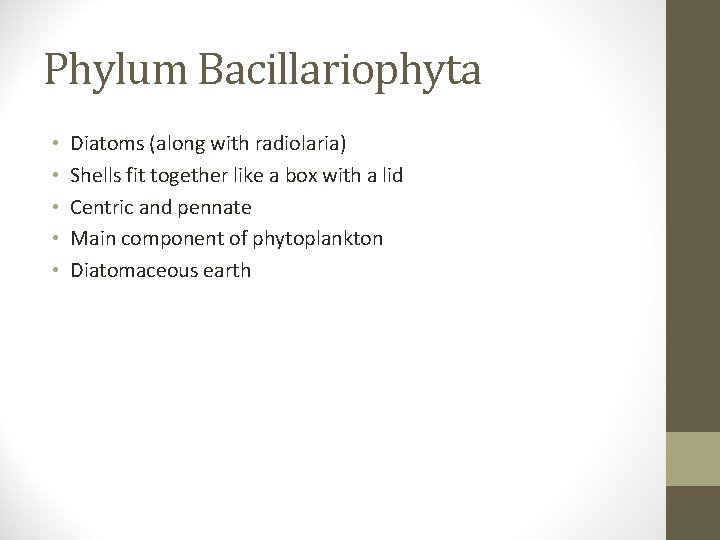 Phylum Bacillariophyta

• Diatoms (along with radiolaria)
• Shells fit together like a box with a lid
• Centric and pennate
• Main component of phytoplankton
• Diatomaceous earth